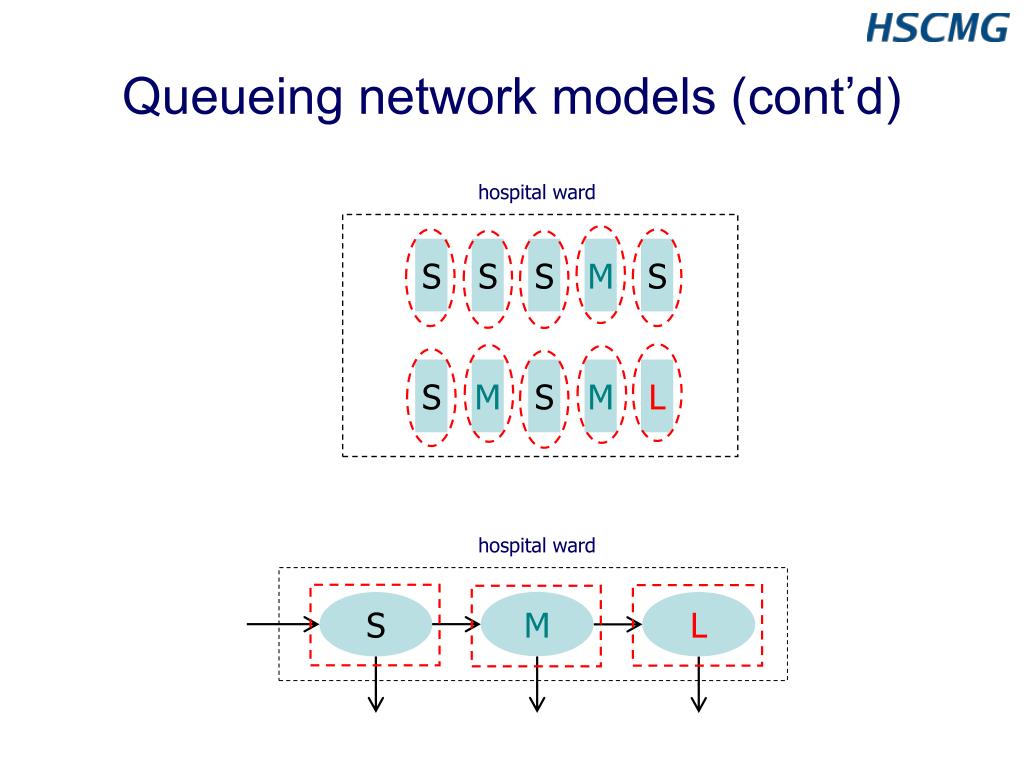 HSCMG

Queueing network models (cont'd)

hospital ward

S S S M S

S M S M L

hospital ward

S M L